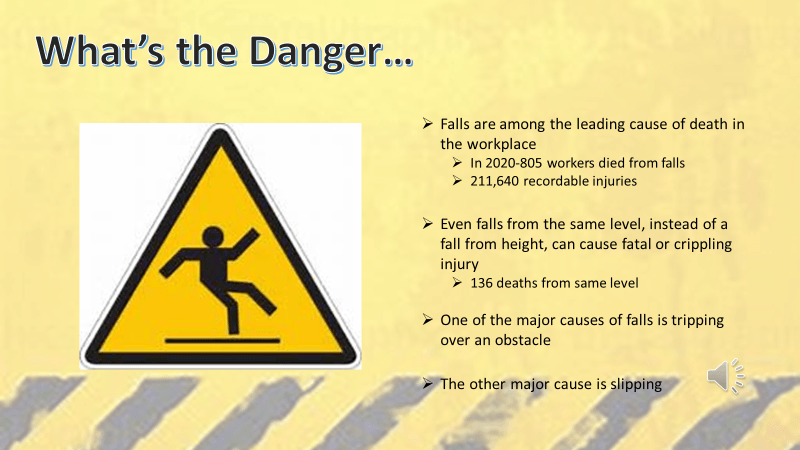 What's the Danger…

➢ Falls are among the leading cause of death in the workplace
➢ In 2020-805 workers died from falls
➢ 211,640 recordable injuries

➢ Even falls from the same level, instead of a fall from height, can cause fatal or crippling injury
➢ 136 deaths from same level

➢ One of the major causes of falls is tripping over an obstacle

➢ The other major cause is slipping